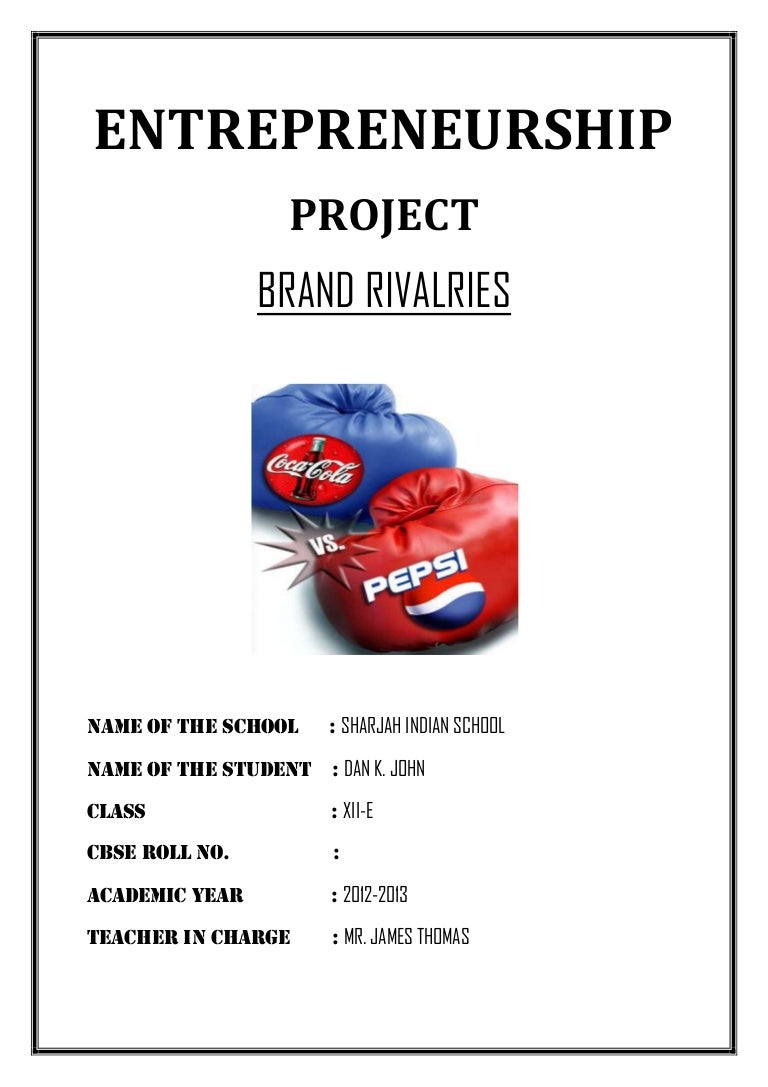 ENTREPRENEURSHIP

PROJECT

BRAND RIVALRIES

Coca-Cola

VS.

PEPSI

NAME OF THE SCHOOL : SHARJAH INDIAN SCHOOL

NAME OF THE STUDENT : DAN K. JOHN

CLASS : XII-E

CBSE ROLL NO. :

ACADEMIC YEAR : 2012-2013

TEACHER IN CHARGE : MR. JAMES THOMAS